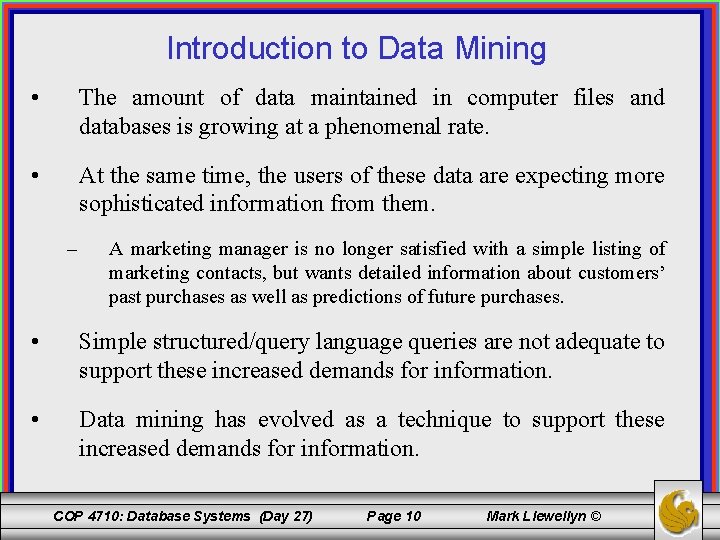 Introduction to Data Mining

• The amount of data maintained in computer files and databases is growing at a phenomenal rate.

• At the same time, the users of these data are expecting more sophisticated information from them.

– A marketing manager is no longer satisfied with a simple listing of marketing contacts, but wants detailed information about customers' past purchases as well as predictions of future purchases.

• Simple structured/query language queries are not adequate to support these increased demands for information.

• Data mining has evolved as a technique to support these increased demands for information.

COP 4710: Database Systems (Day 27) Page 10 Mark Llewellyn ©